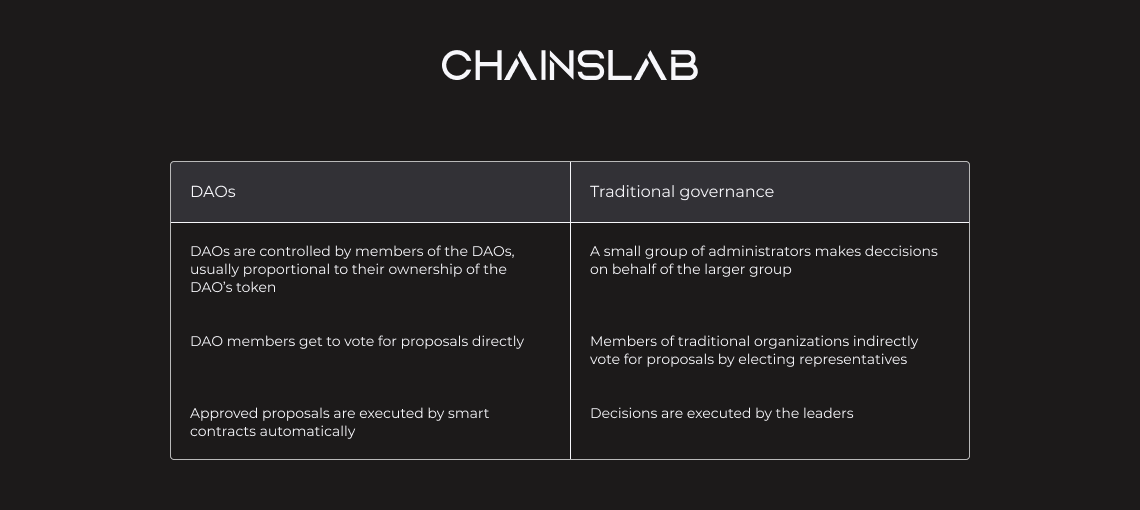 CHAINSLAB

| DAOs | Traditional governance |
|---|---|
| DAOs are controlled by members of the DAOs, usually proportional to their ownership of the DAO's token | A small group of administrators makes deccisions on behalf of the larger group |
| DAO members get to vote for proposals directly | Members of traditional organizations indirectly vote for proposals by electing representatives |
| Approved proposals are executed by smart contracts automatically | Decisions are executed by the leaders |